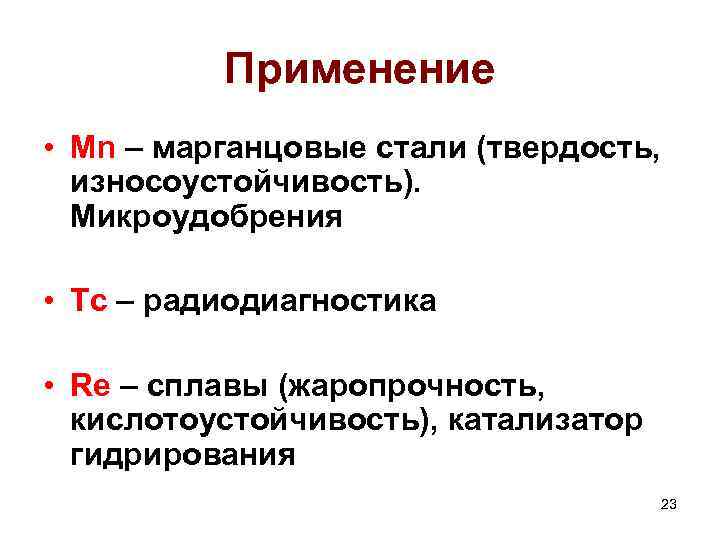 Применение

• Mn – марганцовые стали (твердость, износоустойчивость). Микроудобрения

• Tc – радиодиагностика

• Re – сплавы (жаропрочность, кислотоустойчивость), катализатор гидрирования

23